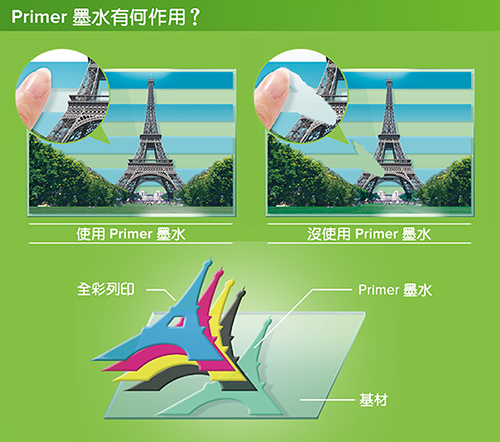 Primer 墨水有何作用？

使用 Primer 墨水

沒使用 Primer 墨水

全彩列印

Primer 墨水

基材